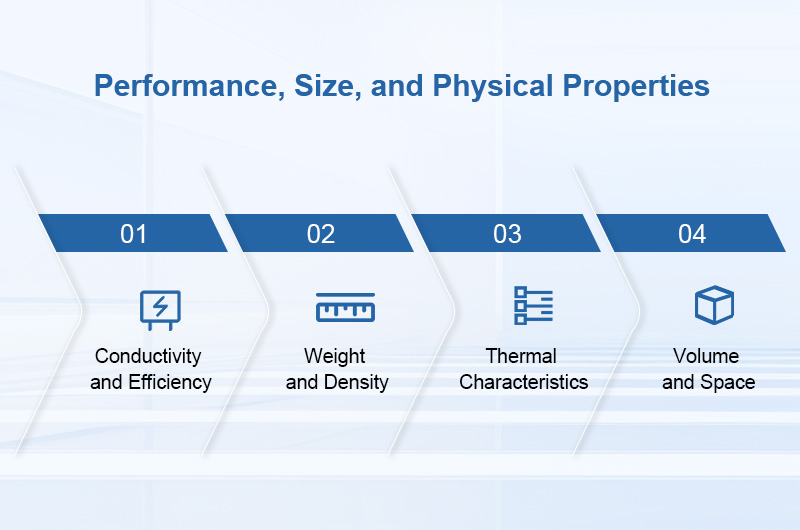 Performance, Size, and Physical Properties

01

Conductivity and Efficiency

02

Weight and Density

03

Thermal Characteristics

04

Volume and Space